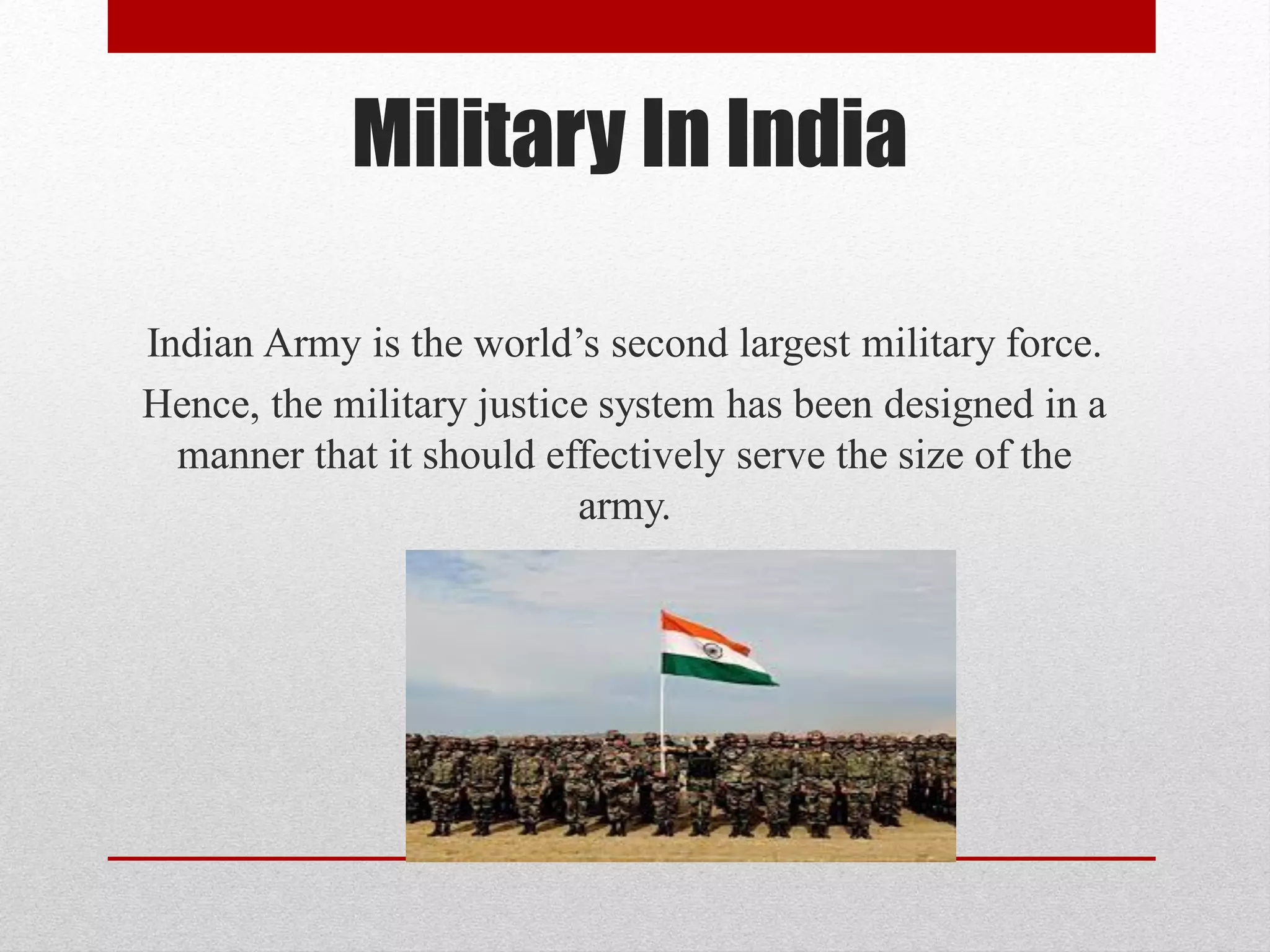 Military In India

Indian Army is the world’s second largest military force.

Hence, the military justice system has been designed in a manner that it should effectively serve the size of the army.